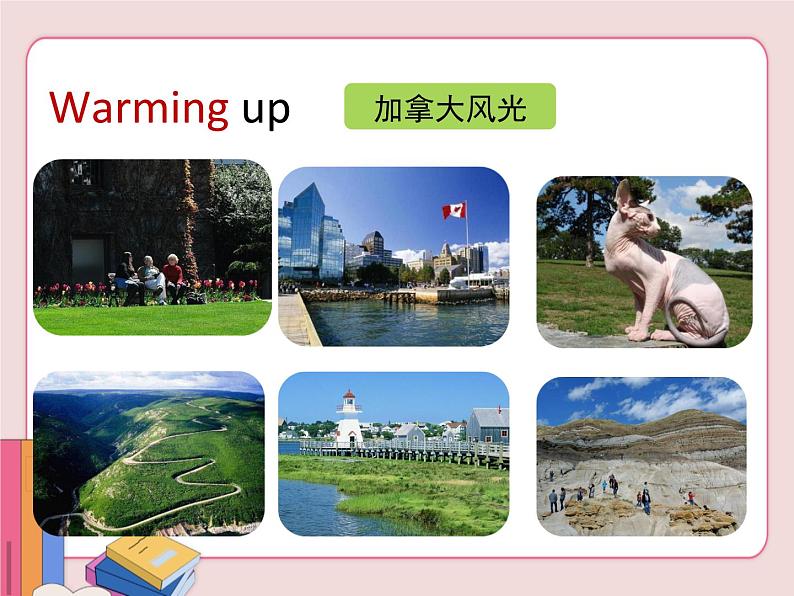 Warming up

加拿大风光